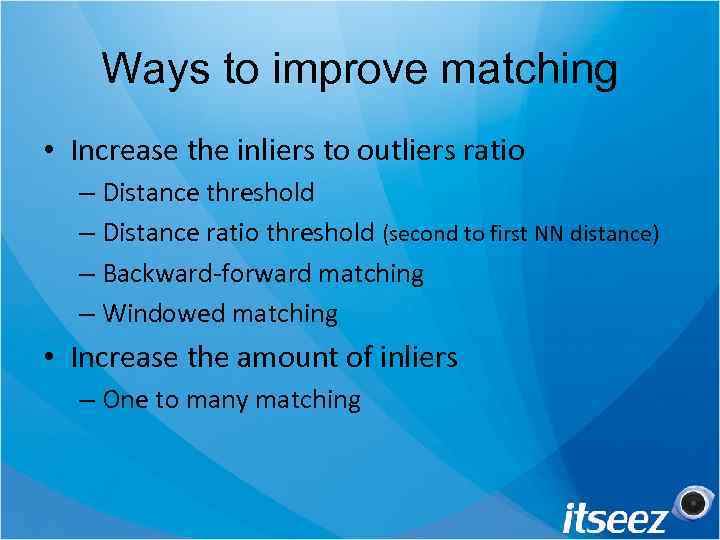 Ways to improve matching

• Increase the inliers to outliers ratio
– Distance threshold
– Distance ratio threshold (second to first NN distance)
– Backward-forward matching
– Windowed matching

• Increase the amount of inliers
– One to many matching

itseez